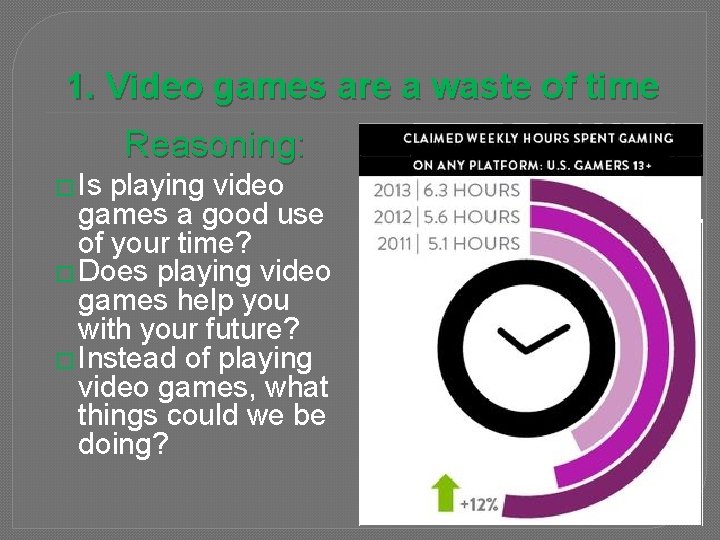 1. Video games are a waste of time

Reasoning:

Is playing video games a good use of your time?

Does playing video games help you with your future?

Instead of playing video games, what things could we be doing?

CLAIMED WEEKLY HOURS SPENT GAMING ON ANY PLATFORM: U.S. GAMERS 13+

2013 | 6.3 HOURS
2012 | 5.6 HOURS
2011 | 5.1 HOURS

+12%